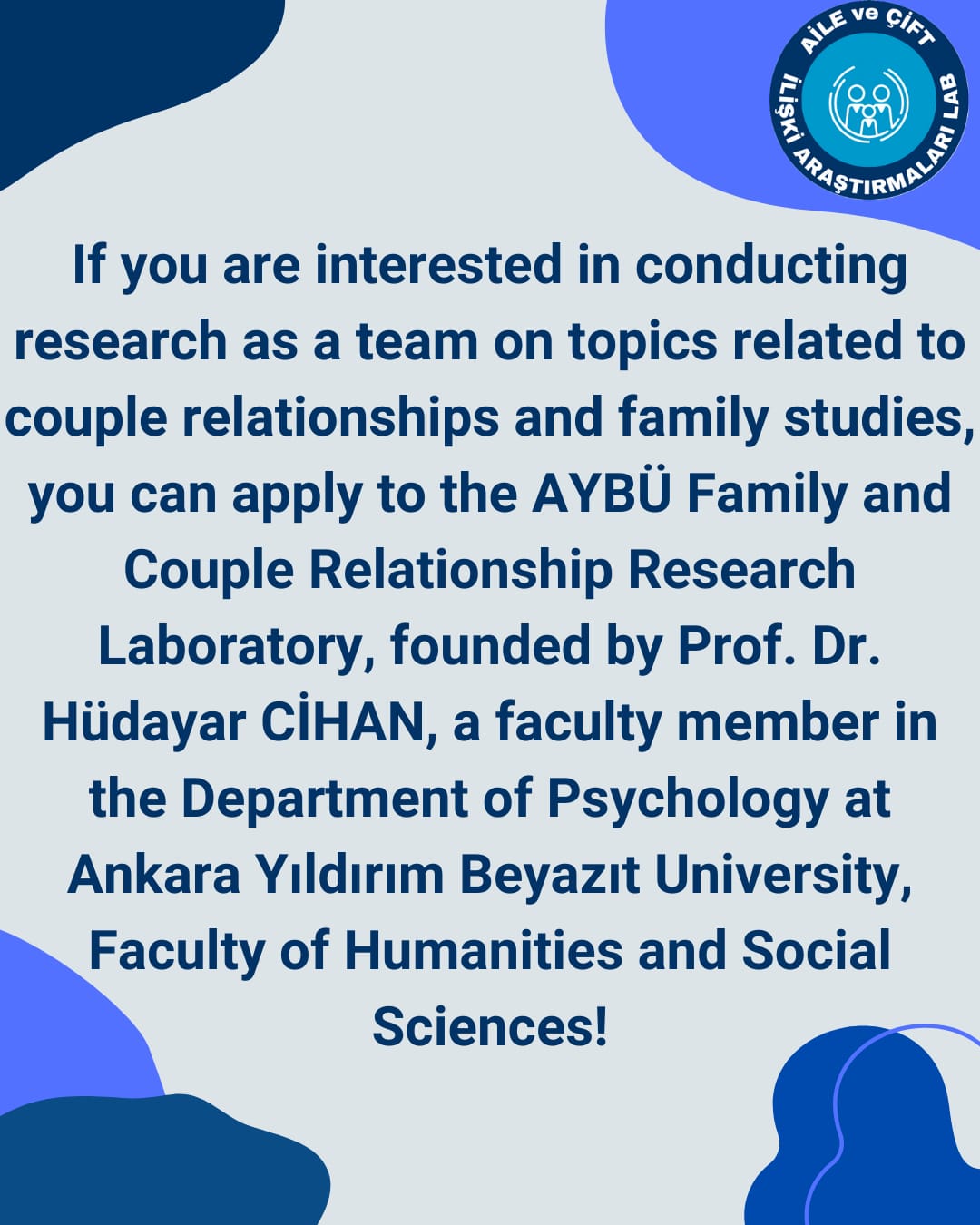 AİLE ve ÇİFT İLİŞKİ ARAŞTIRMALARI LAB

If you are interested in conducting research as a team on topics related to couple relationships and family studies, you can apply to the AYBÜ Family and Couple Relationship Research Laboratory, founded by Prof. Dr. Hüdayar CİHAN, a faculty member in the Department of Psychology at Ankara Yıldırım Beyazıt University, Faculty of Humanities and Social Sciences!